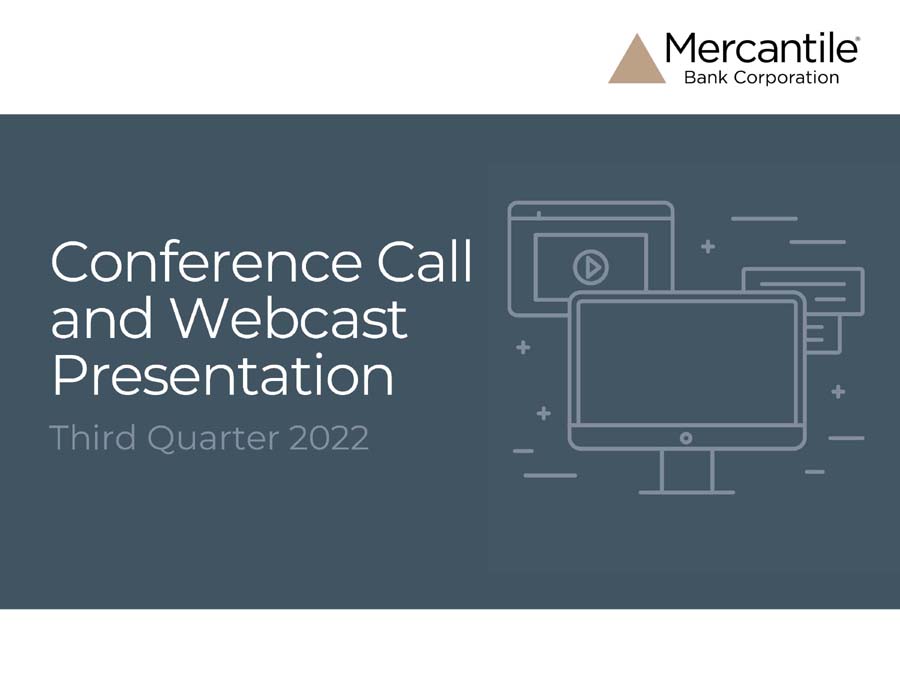 Mercantile®
Bank Corporation

Conference Call and Webcast Presentation

Third Quarter 2022